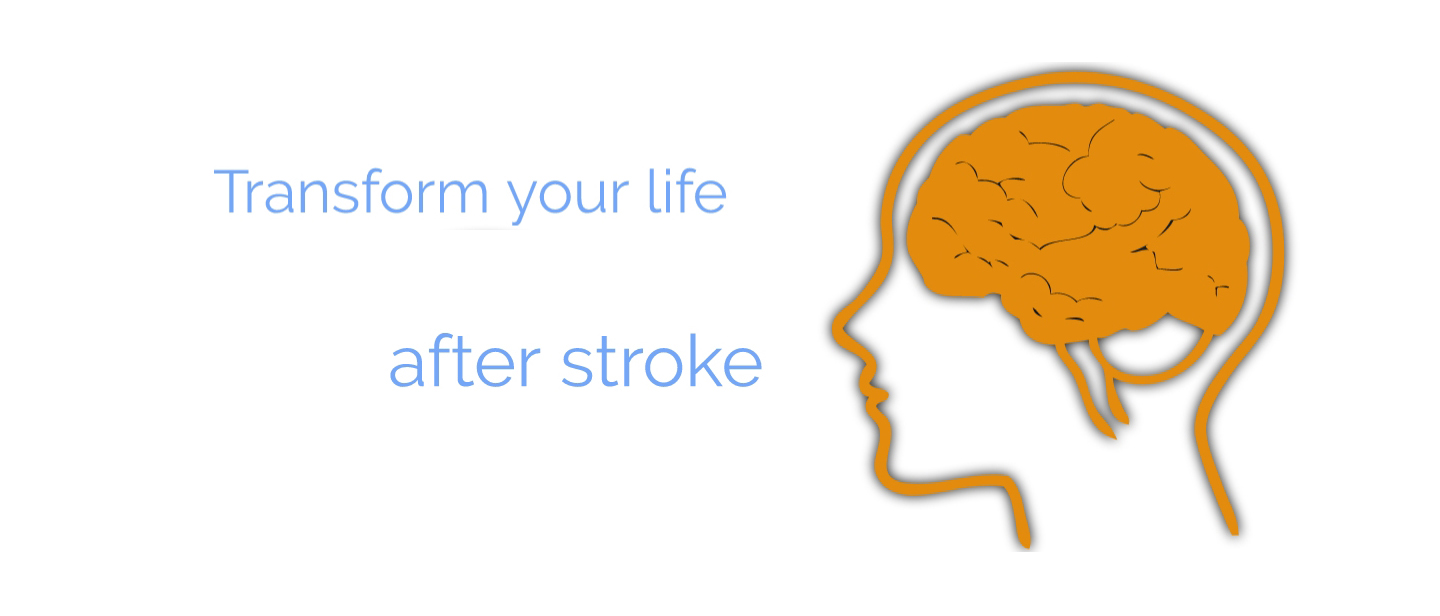 Transform your life

after stroke